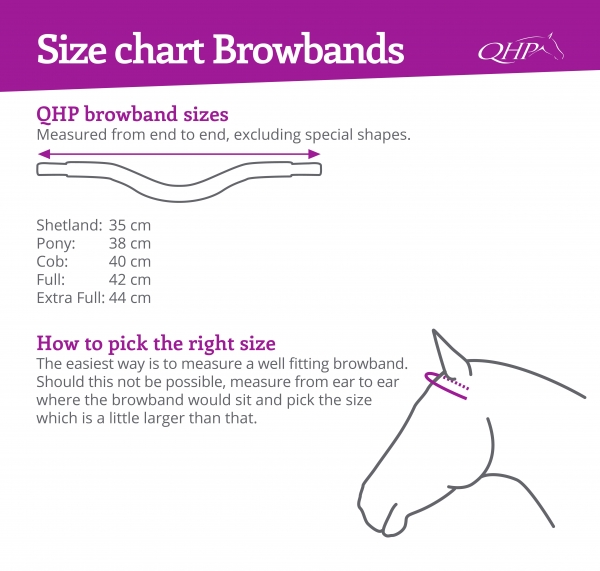 Size chart Browbands

QHP

QHP browband sizes
Measured from end to end, excluding special shapes.

Shetland: 35 cm
Pony: 38 cm
Cob: 40 cm
Full: 42 cm
Extra Full: 44 cm

How to pick the right size
The easiest way is to measure a well fitting browband. Should this not be possible, measure from ear to ear where the browband would sit and pick the size which is a little larger than that.